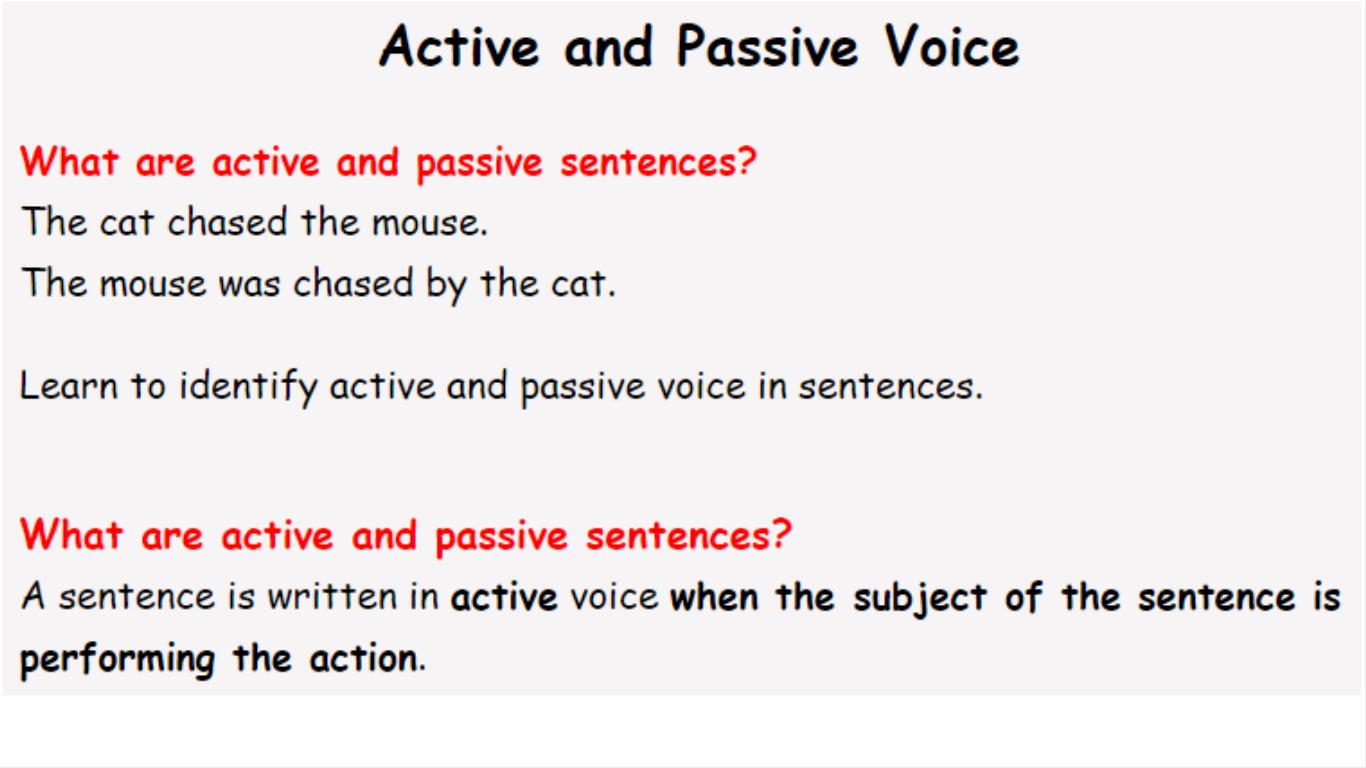 Active and Passive Voice

What are active and passive sentences?

The cat chased the mouse.

The mouse was chased by the cat.

Learn to identify active and passive voice in sentences.

What are active and passive sentences?

A sentence is written in active voice when the subject of the sentence is performing the action.